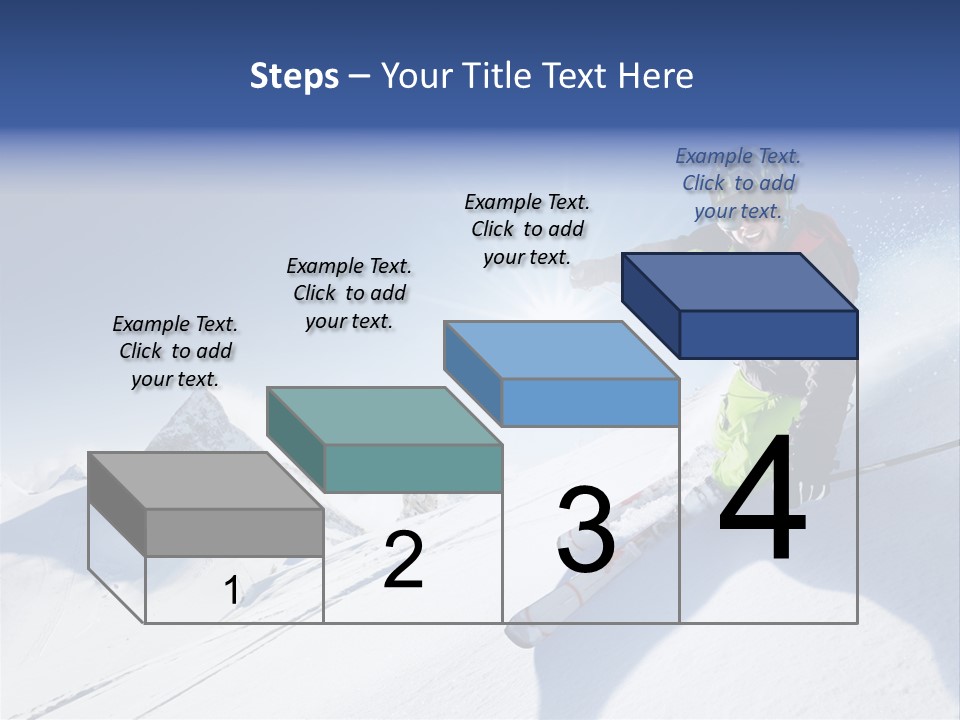 Steps – Your Title Text Here

Example Text. Click to add your text.

Example Text. Click to add your text.

Example Text. Click to add your text.

Example Text. Click to add your text.

1

2

3

4